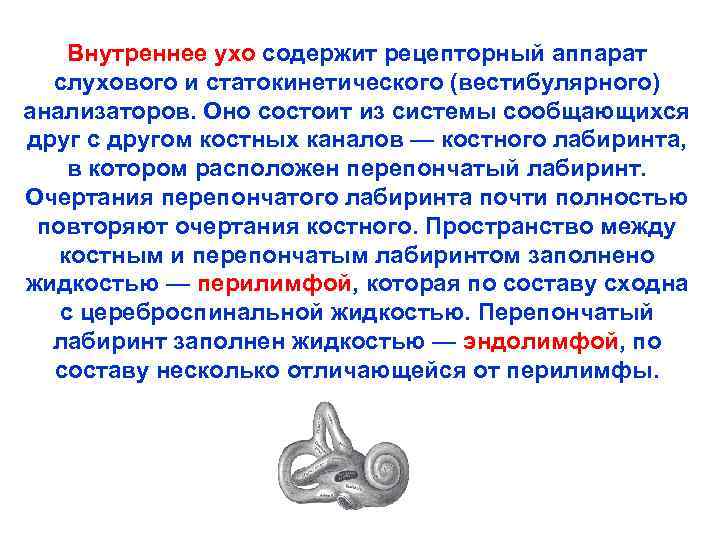 Внутреннее ухо содержит рецепторный аппарат слухового и статокинетического (вестибулярного) анализаторов. Оно состоит из системы сообщающихся друг с другом костных каналов — костного лабиринта, в котором расположен перепончатый лабиринт. Очертания перепончатого лабиринта почти полностью повторяют очертания костного. Пространство между костным и перепончатым лабиринтом заполнено жидкостью — перилимфой, которая по составу сходна с цереброспинальной жидкостью. Перепончатый лабиринт заполнен жидкостью — эндолимфой, по составу несколько отличающейся от перилимфы.